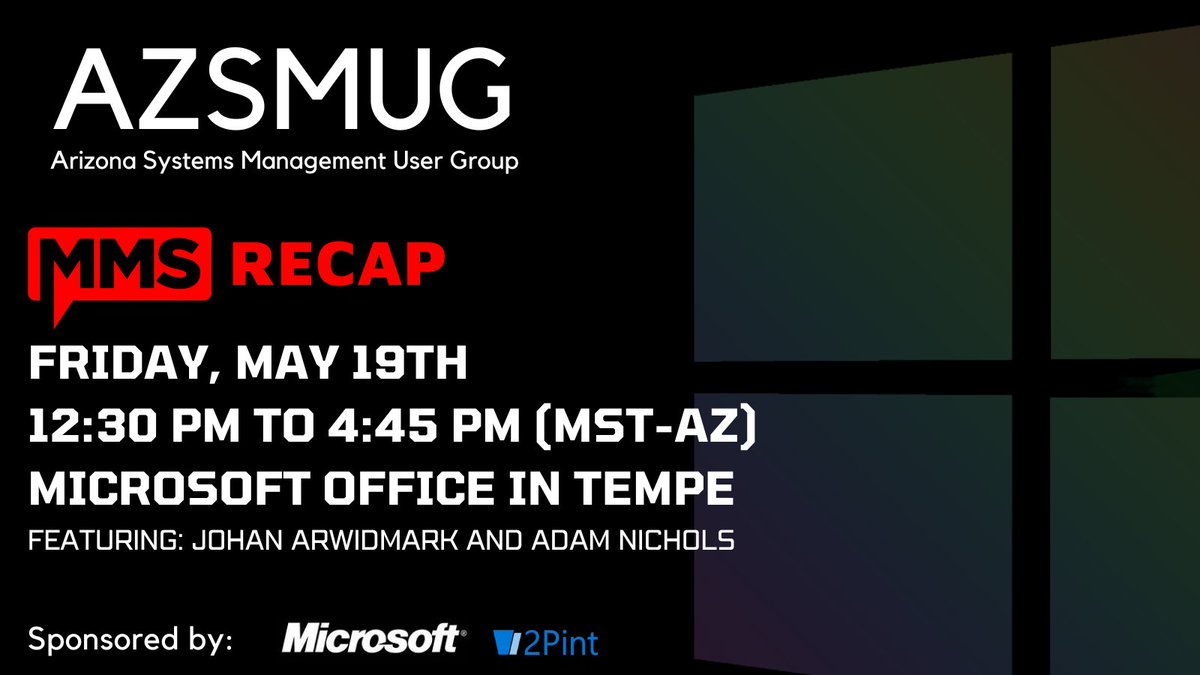 AZSMUG
Arizona Systems Management User Group

MMS RECAP

FRIDAY, MAY 19TH
12:30 PM TO 4:45 PM (MST-AZ)
MICROSOFT OFFICE IN TEMPE
FEATURING: JOHAN ARWIDMARK AND ADAM NICHOLS

Sponsored by: Microsoft® 2Pint